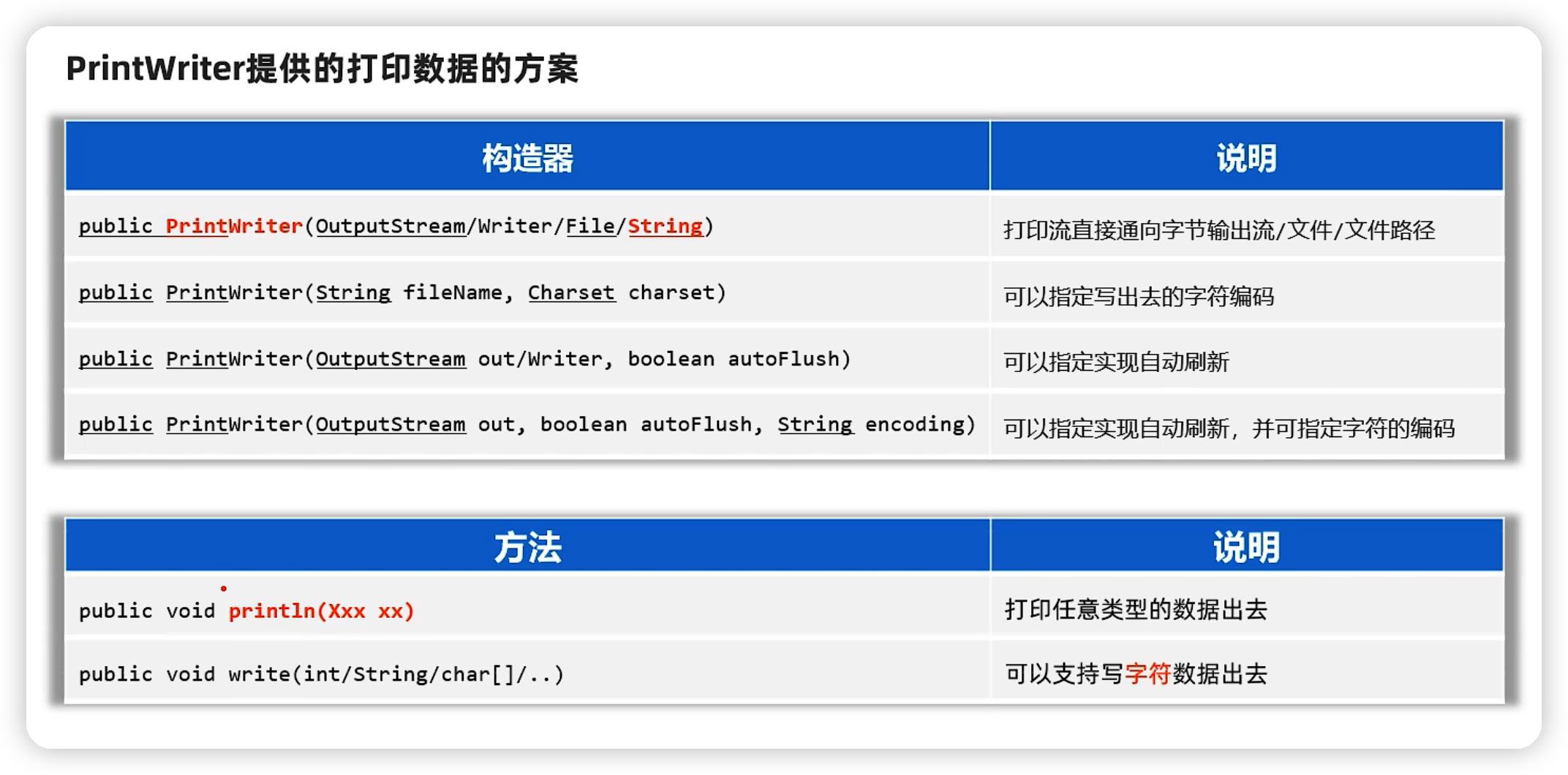 PrintWriter提供的打印数据的方案

| 构造器 | 说明 |
|---|---|
| public PrintWriter(OutputStream/Writer/File/String) | 打印流直接通向字节输出流/文件/文件路径 |
| public PrintWriter(String fileName, Charset charset) | 可以指定写出去的字符编码 |
| public PrintWriter(OutputStream out/Writer, boolean autoFlush) | 可以指定实现自动刷新 |
| public PrintWriter(OutputStream out, boolean autoFlush, String encoding) | 可以指定实现自动刷新，并可指定字符的编码 |

| 方法 | 说明 |
|---|---|
| public void println(Xxx xx) | 打印任意类型的数据出去 |
| public void write(int/String/char[]/..) | 可以支持写字符数据出去 |